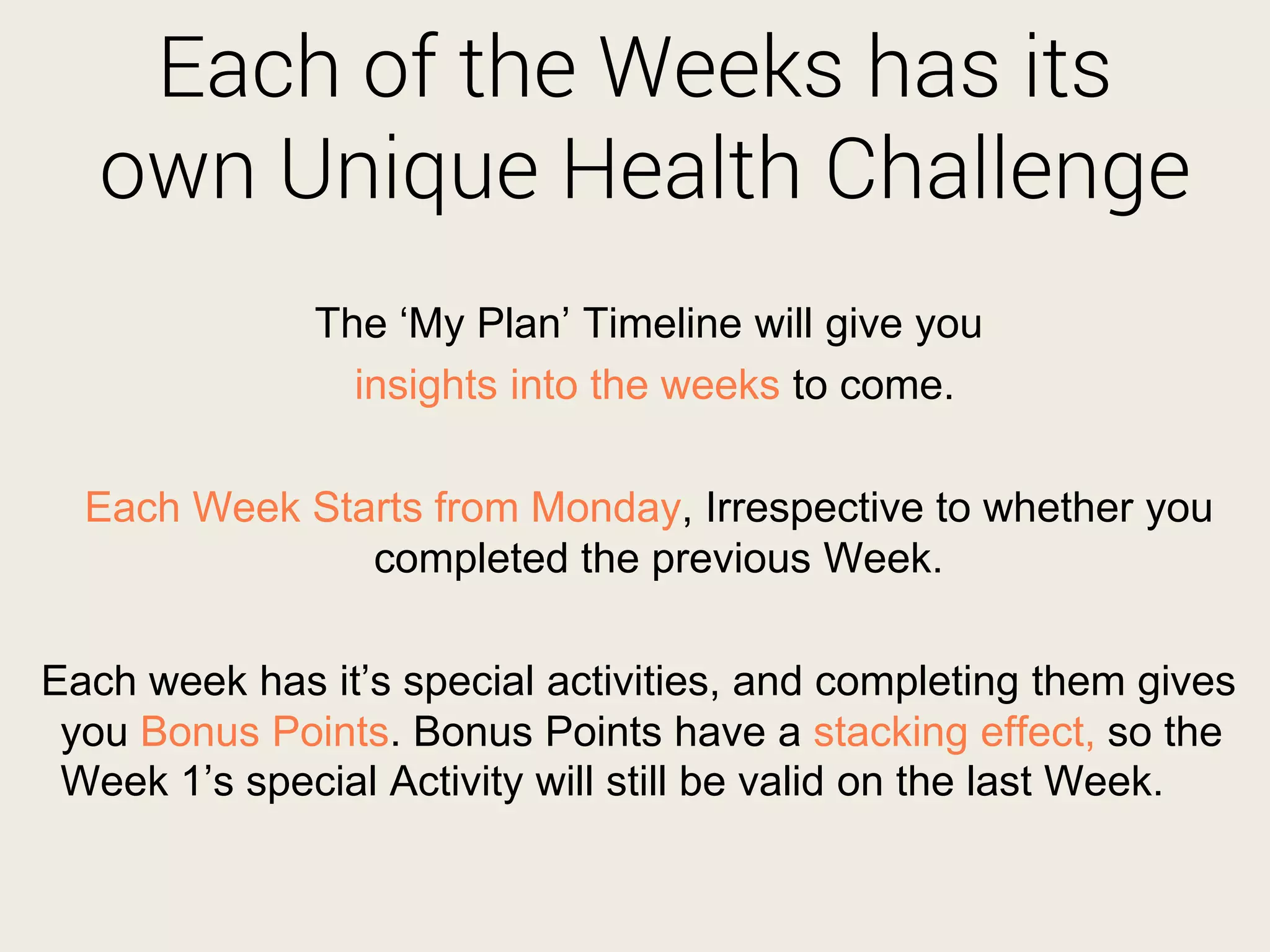 Each of the Weeks has its own Unique Health Challenge

The ‘My Plan’ Timeline will give you insights into the weeks to come.

Each Week Starts from Monday, Irrespective to whether you completed the previous Week.

Each week has it’s special activities, and completing them gives you Bonus Points. Bonus Points have a stacking effect, so the Week 1’s special Activity will still be valid on the last Week.